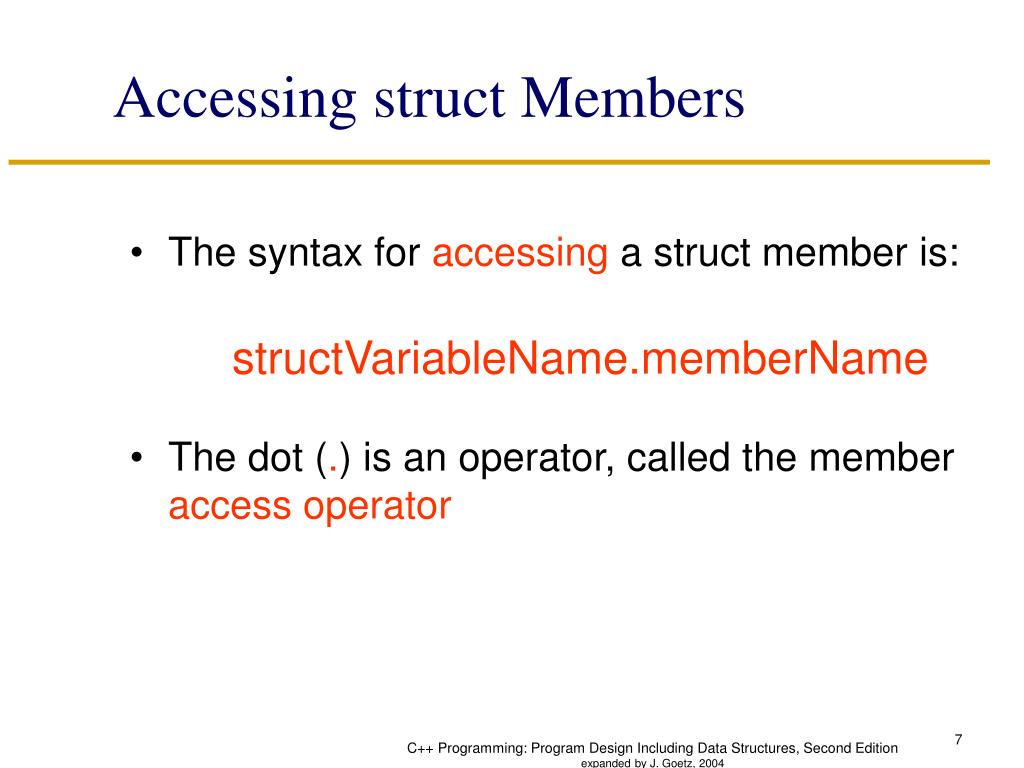 Accessing struct Members

• The syntax for accessing a struct member is:

structVariableName.memberName

• The dot (.) is an operator, called the member access operator

C++ Programming: Program Design Including Data Structures, Second Edition
expanded by J. Goetz, 2004

7